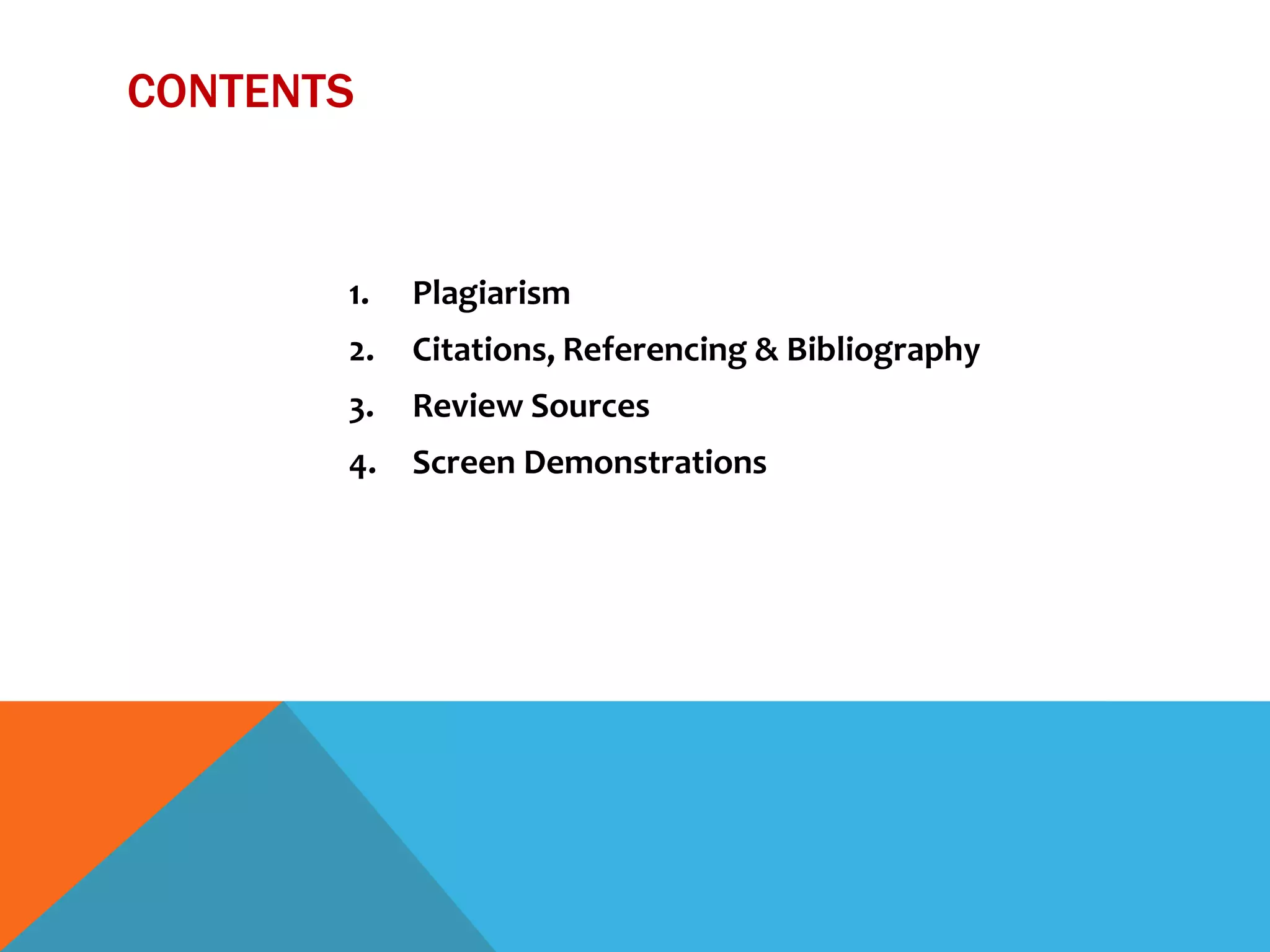 CONTENTS

1. Plagiarism
2. Citations, Referencing & Bibliography
3. Review Sources
4. Screen Demonstrations